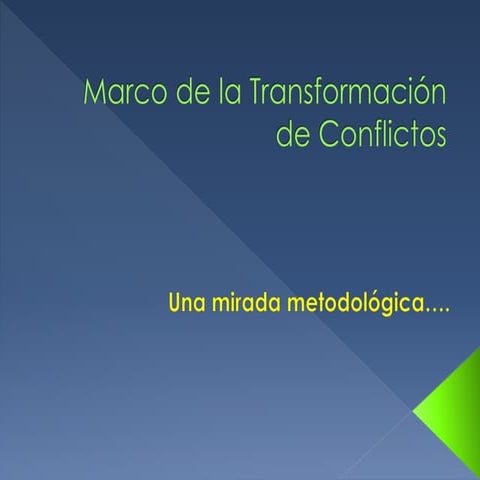 Marco de la Transformación de Conflictos

Una mirada metodológica….